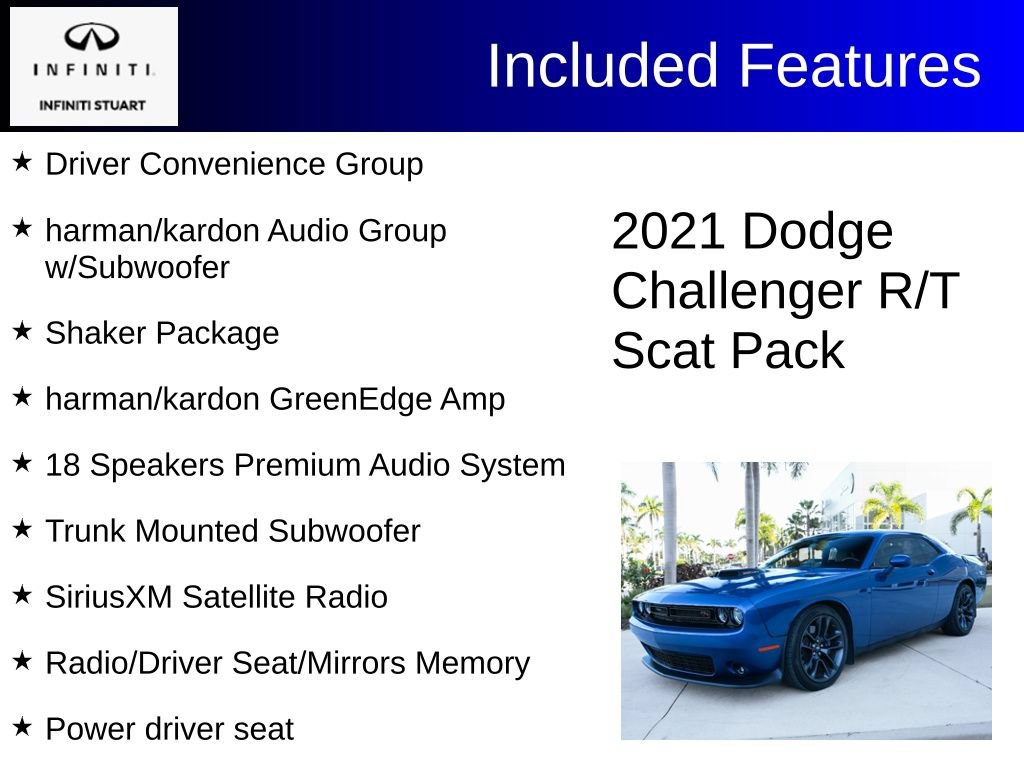 INFINITI.
INFINITI STUART

Included Features

★ Driver Convenience Group

★ harman/kardon Audio Group w/Subwoofer

★ Shaker Package

★ harman/kardon GreenEdge Amp

★ 18 Speakers Premium Audio System

★ Trunk Mounted Subwoofer

★ SiriusXM Satellite Radio

★ Radio/Driver Seat/Mirrors Memory

★ Power driver seat

2021 Dodge Challenger R/T Scat Pack